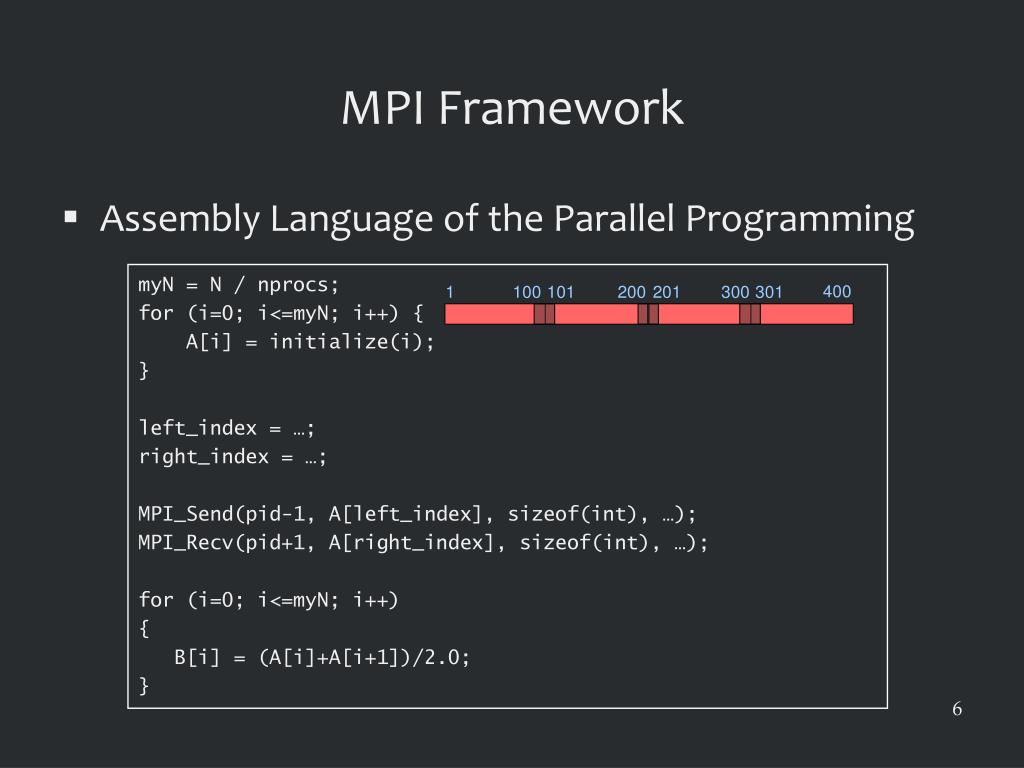 MPI Framework

▪ Assembly Language of the Parallel Programming

myN = N / nprocs;
for (i=0; i<=myN; i++) {
    A[i] = initialize(i);
}

left_index = …;
right_index = …;

MPI_Send(pid-1, A[left_index], sizeof(int), …);
MPI_Recv(pid+1, A[right_index], sizeof(int), …);

for (i=0; i<=myN; i++)
{
   B[i] = (A[i]+A[i+1])/2.0;
}

1 100 101 200 201 300 301 400

6